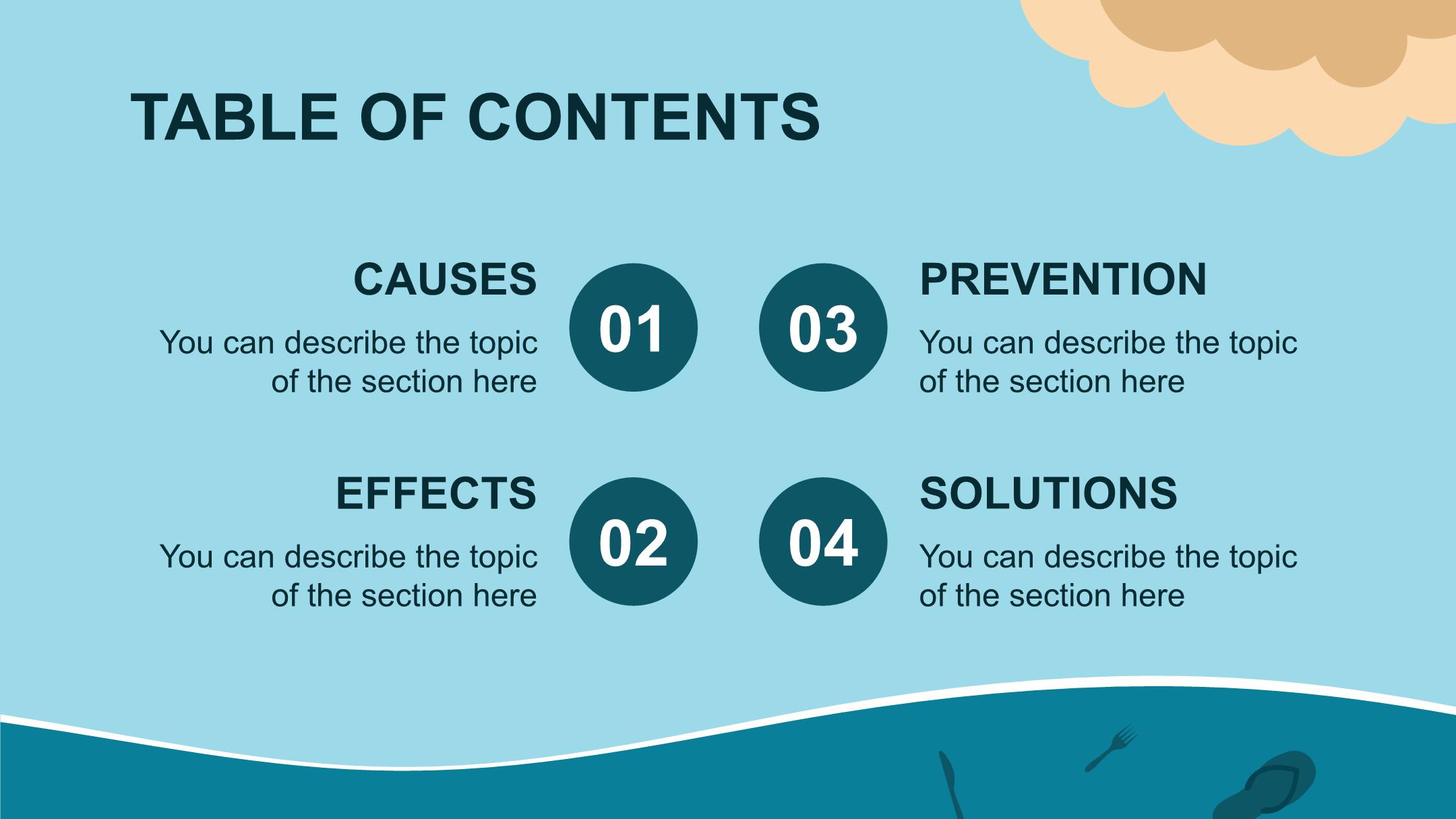 TABLE OF CONTENTS

CAUSES

You can describe the topic of the section here

01

EFFECTS

You can describe the topic of the section here

02

03

PREVENTION

You can describe the topic of the section here

04

SOLUTIONS

You can describe the topic of the section here